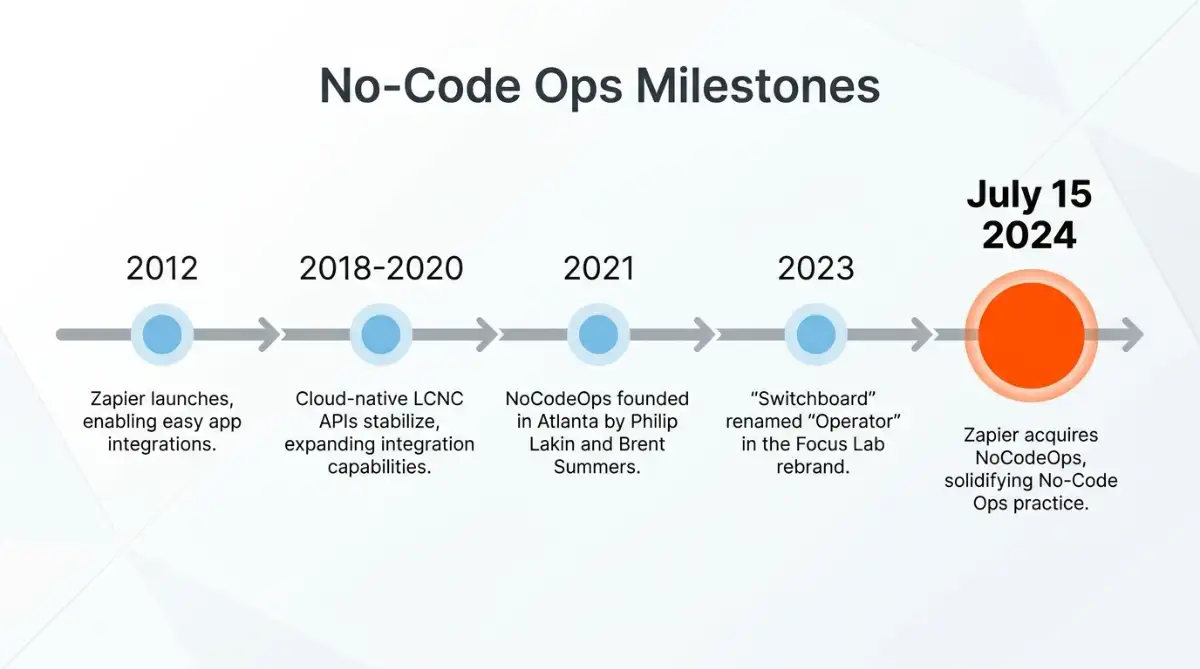 No-Code Ops Milestones

2012

Zapier launches, enabling easy app integrations.

2018-2020

Cloud-native LCNC APIs stabilize, expanding integration capabilities.

2021

NoCodeOps founded in Atlanta by Philip Lakin and Brent Summers.

2023

“Switchboard” renamed “Operator” in the Focus Lab rebrand.

July 15 2024

Zapier acquires NoCodeOps, solidifying No-Code Ops practice.